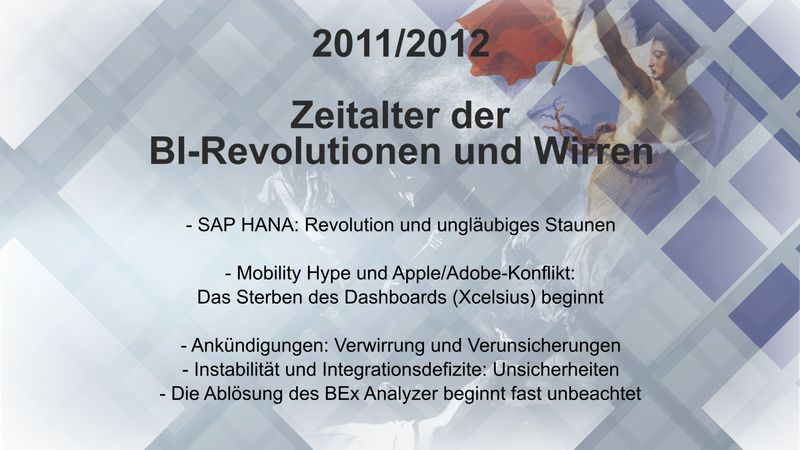 2011/2012

Zeitalter der
BI-Revolutionen und Wirren

- SAP HANA: Revolution und ungläubiges Staunen

- Mobility Hype und Apple/Adobe-Konflikt:
Das Sterben des Dashboards (Xcelsius) beginnt

- Ankündigungen: Verwirrung und Verunsicherungen
- Instabilität und Integrationsdefizite: Unsicherheiten
- Die Ablösung des BEx Analyzer beginnt fast unbeachtet